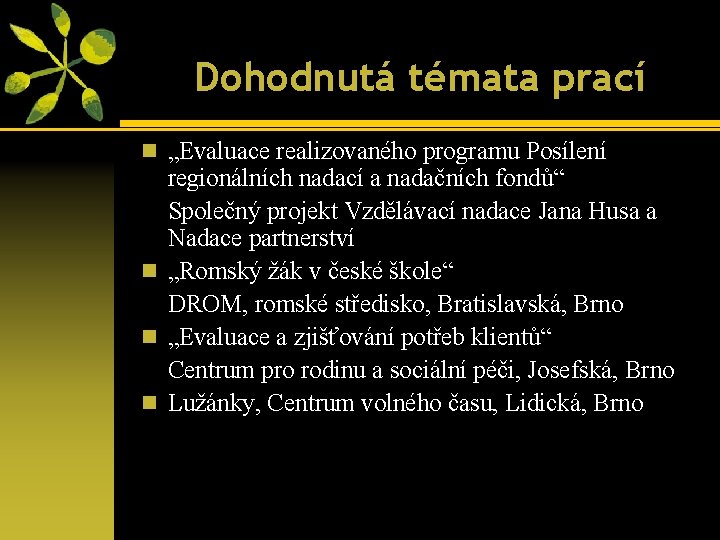 Dohodnutá témata prací

„Evaluace realizovaného programu Posílení regionálních nadací a nadačních fondů“

Společný projekt Vzdělávací nadace Jana Husa a Nadace partnerství

„Romský žák v české škole“

DROM, romské středisko, Bratislavská, Brno

„Evaluace a zjišťování potřeb klientů“

Centrum pro rodinu a sociální péči, Josefská, Brno

Lužánky, Centrum volného času, Lidická, Brno